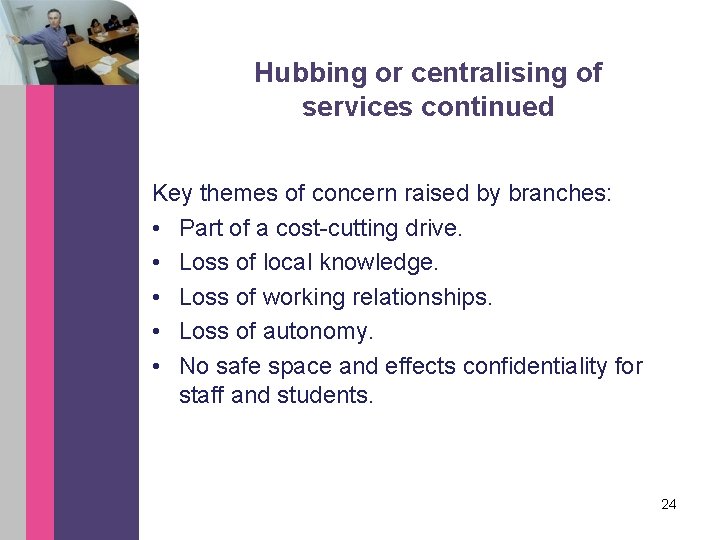 Hubbing or centralising of services continued

Key themes of concern raised by branches:
• Part of a cost-cutting drive.
• Loss of local knowledge.
• Loss of working relationships.
• Loss of autonomy.
• No safe space and effects confidentiality for staff and students.

24